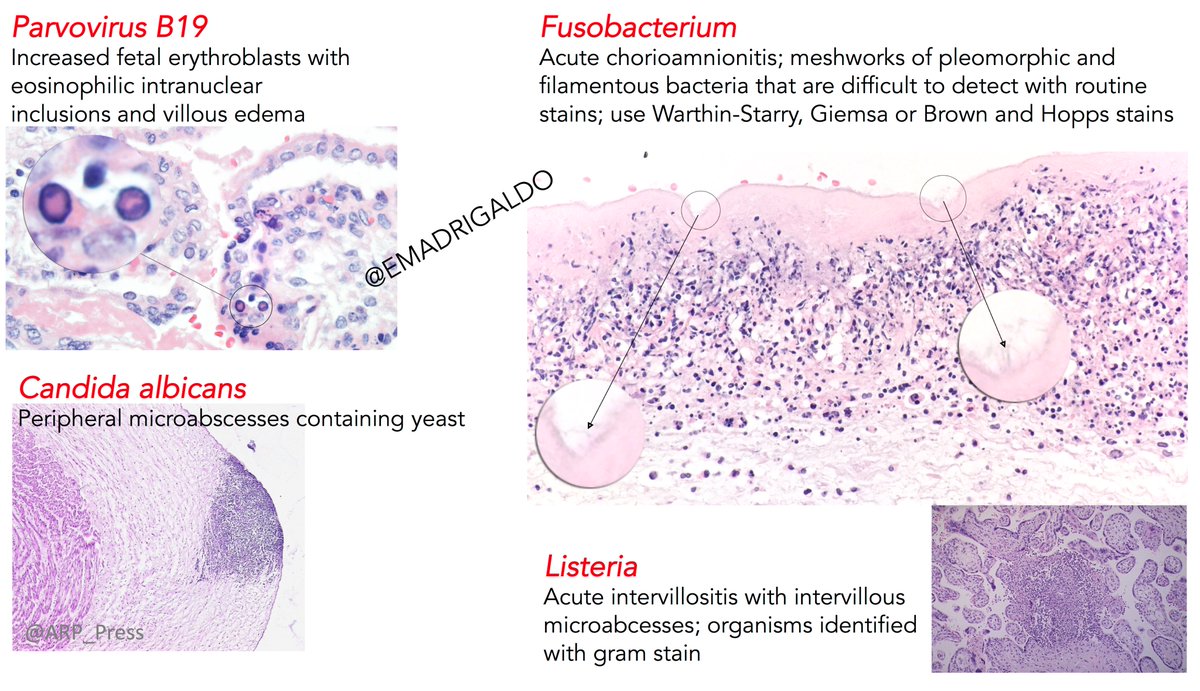 Parvovirus B19
Increased fetal erythroblasts with eosinophilic intranuclear inclusions and villous edema

@EMADRIGALDO

Candida albicans
Peripheral microabscesses containing yeast

@ARP_Press

Fusobacterium
Acute chorioamnionitis; meshworks of pleomorphic and filamentous bacteria that are difficult to detect with routine stains; use Warthin-Starry, Giemsa or Brown and Hopps stains

Listeria
Acute intervillositis with intervillous microabcesses; organisms identified with gram stain